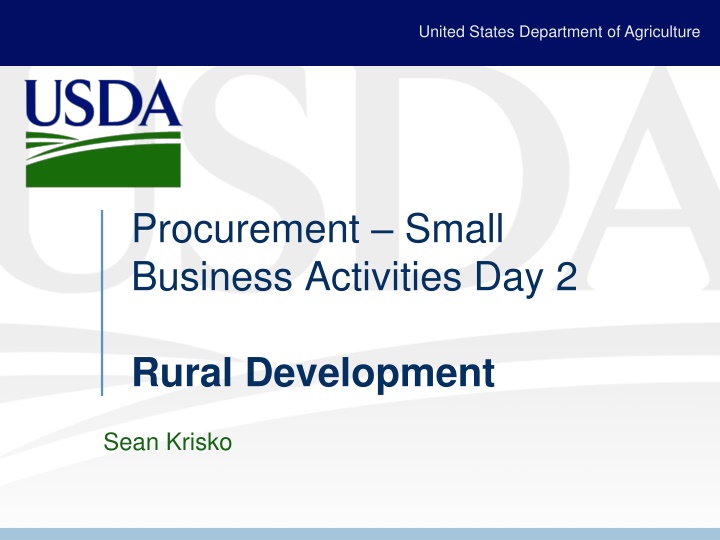 United States Department of Agriculture

USDA

Procurement – Small Business Activities Day 2

Rural Development

Sean Krisko